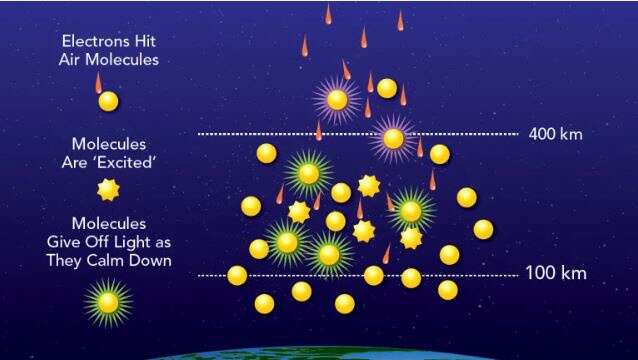 Electrons Hit Air Molecules

Molecules Are 'Excited'

Molecules Give Off Light as They Calm Down

400 km

100 km